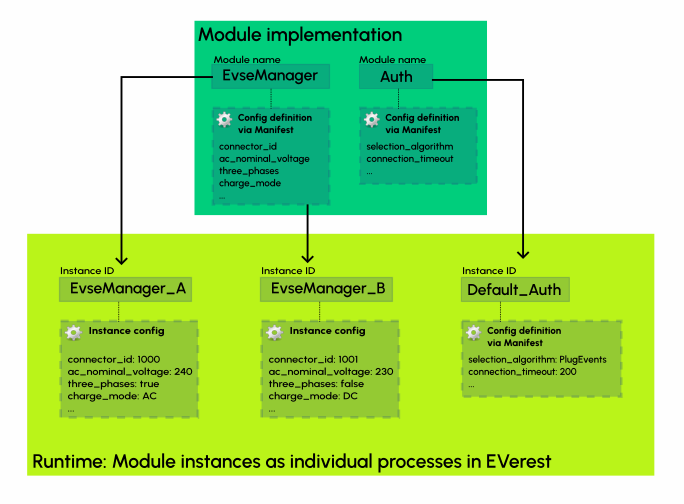 Module implementation

Module name
EvseManager

Config definition via Manifest

connector_id
ac_nominal_voltage
three_phases
charge_mode
...

Module name
Auth

Config definition via Manifest

selection_algorithm
connection_timeout
...

Instance ID
EvseManager_A

Instance config

connector_id: 1000
ac_nominal_voltage: 240
three_phases: true
charge_mode: AC
...

Instance ID
EvseManager_B

Instance config

connector_id: 1001
ac_nominal_voltage: 230
three_phases: false
charge_mode: DC
...

Instance ID
Default_Auth

Config definition via Manifest

selection_algorithm: PlugEvents
connection_timeout: 200
...

Runtime: Module instances as individual processes in EVerest